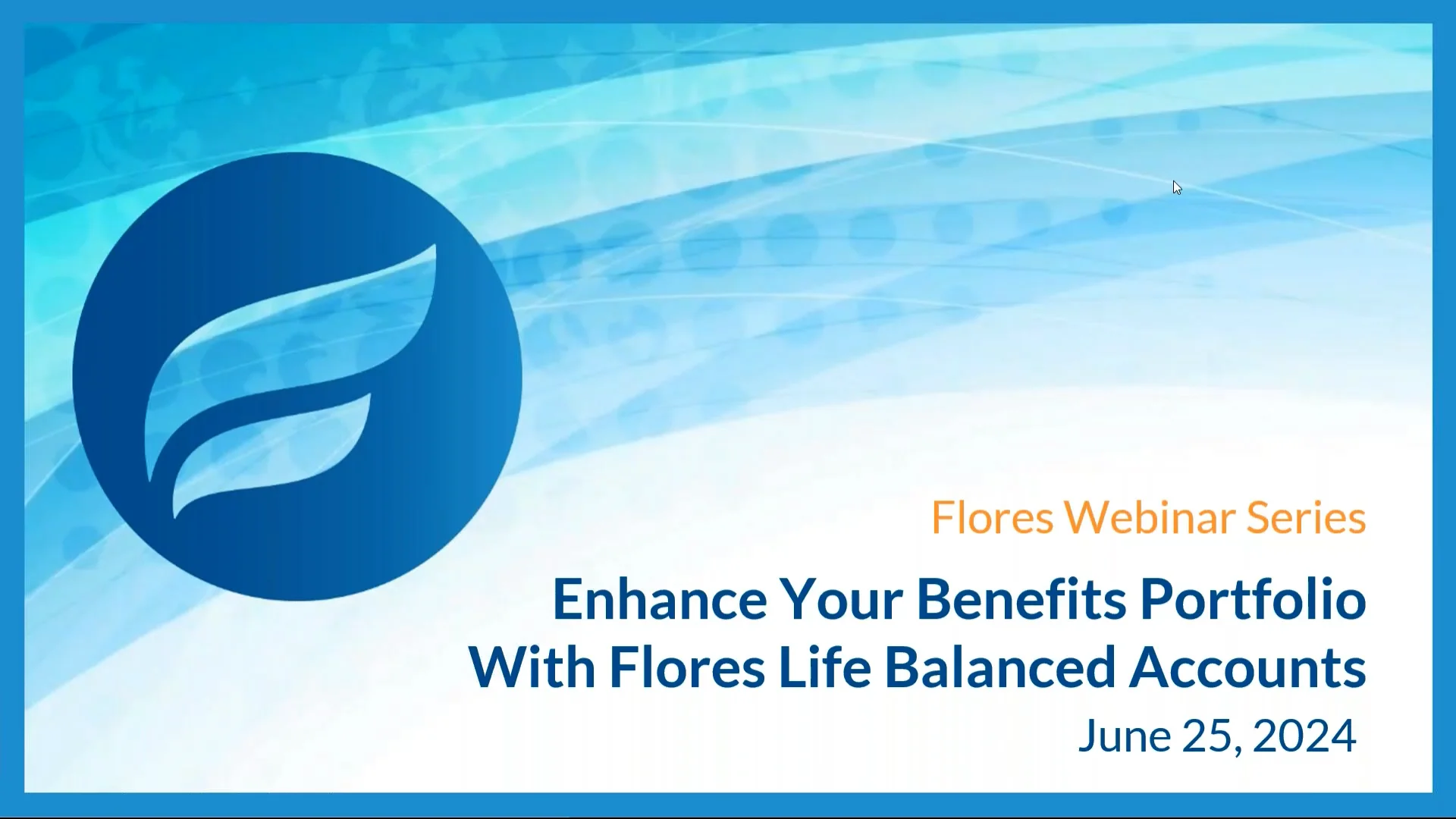 Flores Webinar Series

Enhance Your Benefits Portfolio With Flores Life Balanced Accounts

June 25, 2024